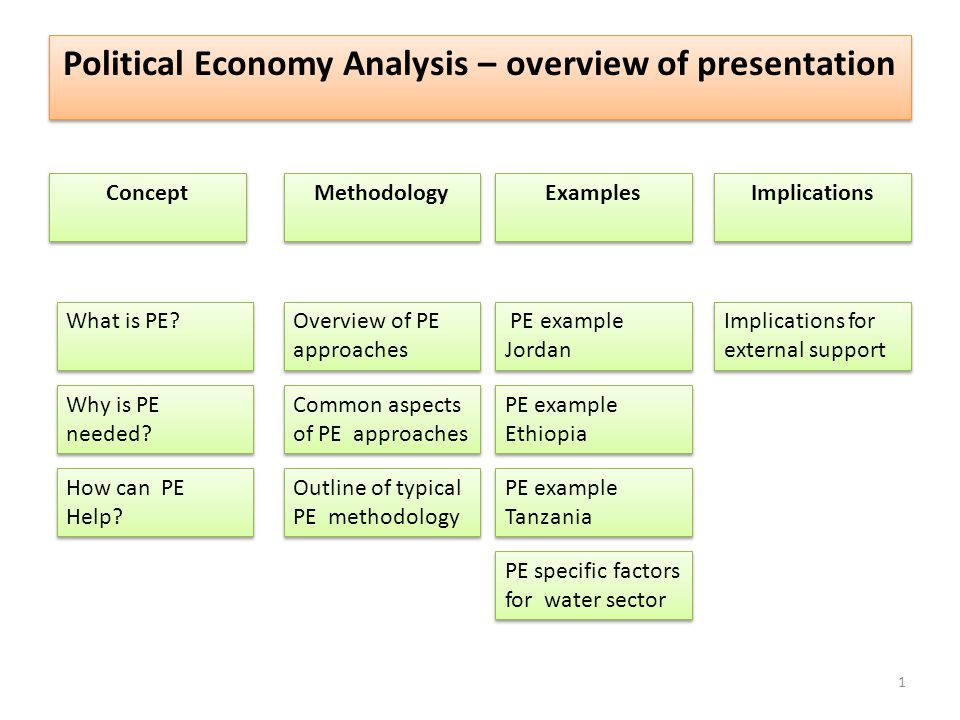 Political Economy Analysis – overview of presentation

Concept

What is PE?

Why is PE needed?

How can PE Help?

Methodology

Overview of PE approaches

Common aspects of PE approaches

Outline of typical PE methodology

Examples

PE example Jordan

PE example Ethiopia

PE example Tanzania

PE specific factors for water sector

Implications

Implications for external support

1